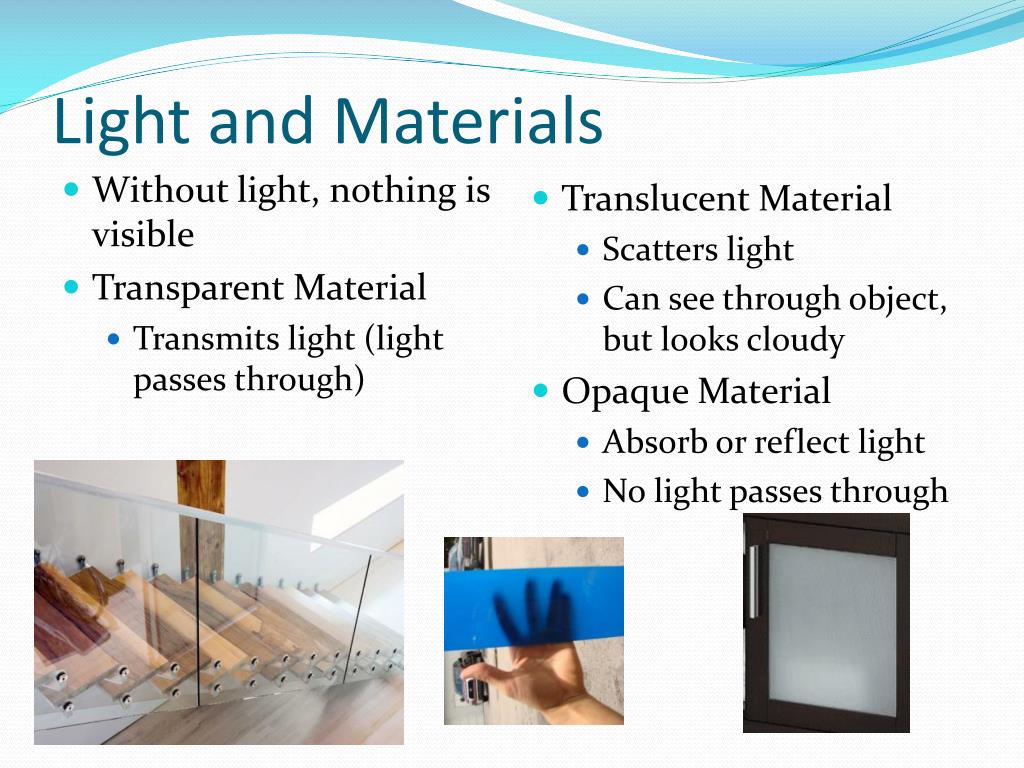 Light and Materials

Without light, nothing is visible

Transparent Material

Transmits light (light passes through)

Translucent Material

Scatters light

Can see through object, but looks cloudy

Opaque Material

Absorb or reflect light

No light passes through